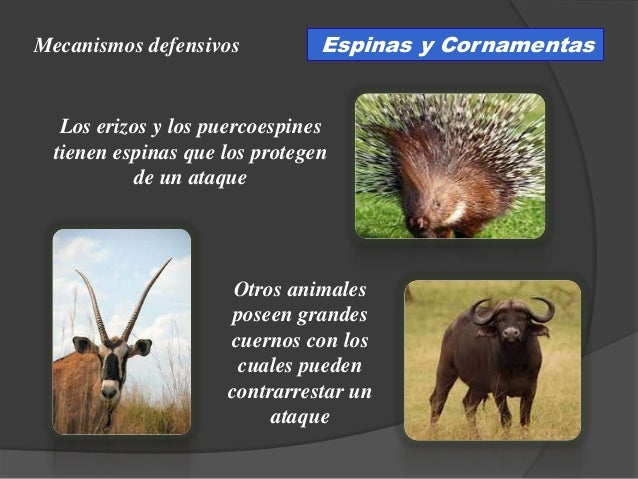 Mecanismos defensivos

Espinas y Cornamentas

Los erizos y los puercoespines tienen espinas que los protegen de un ataque

Otros animales poseen grandes cuernos con los cuales pueden contrarrestar un ataque